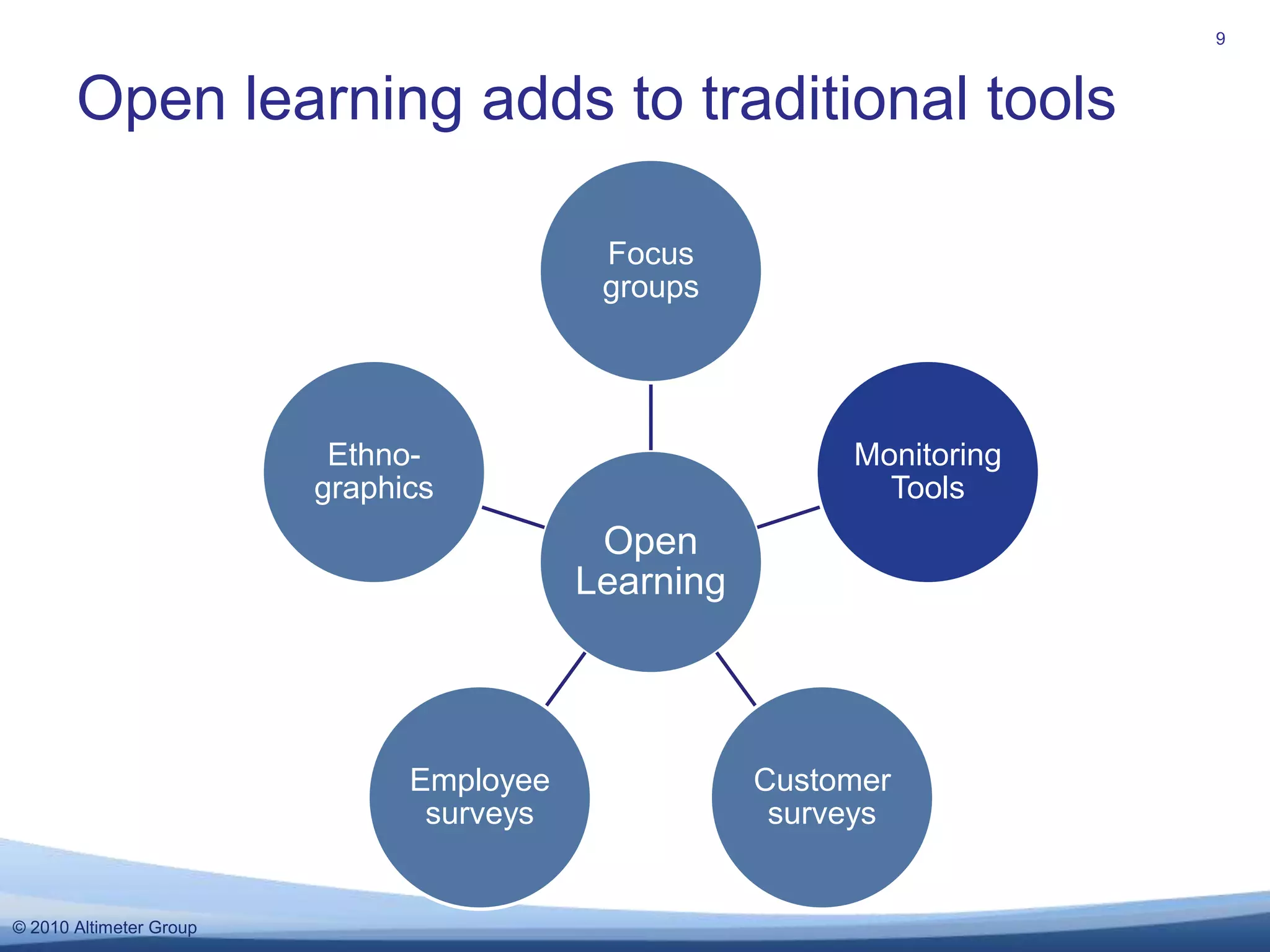 9

Open learning adds to traditional tools

Focus groups

Ethno-graphics

Monitoring Tools

Open Learning

Employee surveys

Customer surveys

© 2010 Altimeter Group